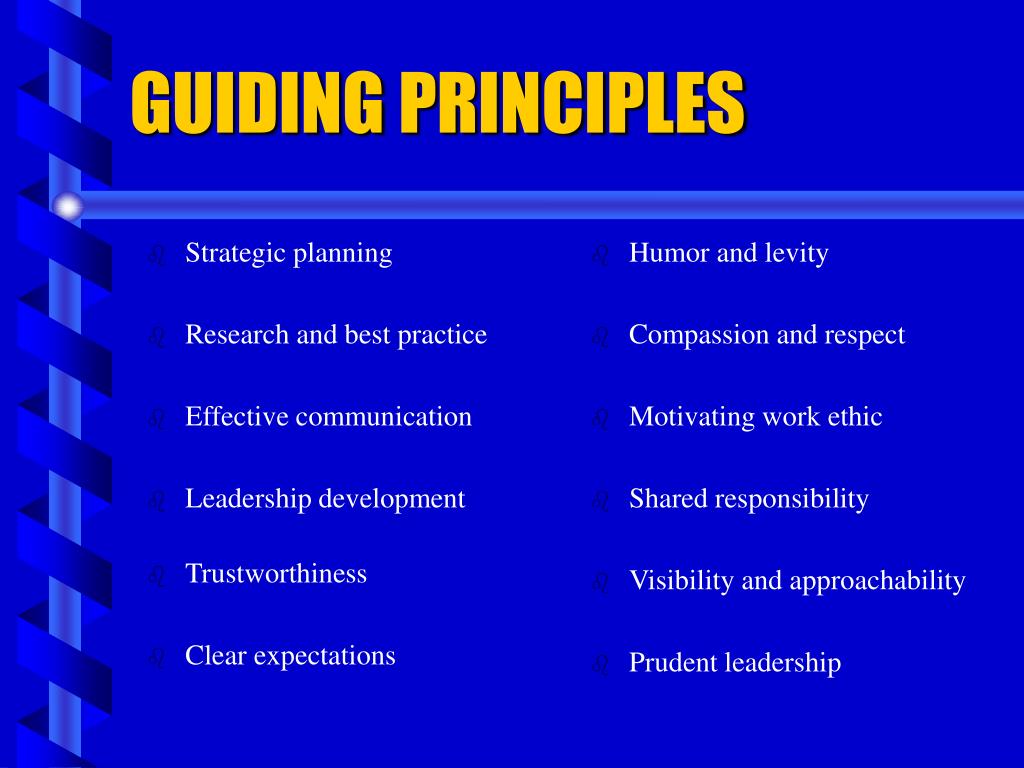 GUIDING PRINCIPLES

Strategic planning

Research and best practice

Effective communication

Leadership development

Trustworthiness

Clear expectations

Humor and levity

Compassion and respect

Motivating work ethic

Shared responsibility

Visibility and approachability

Prudent leadership